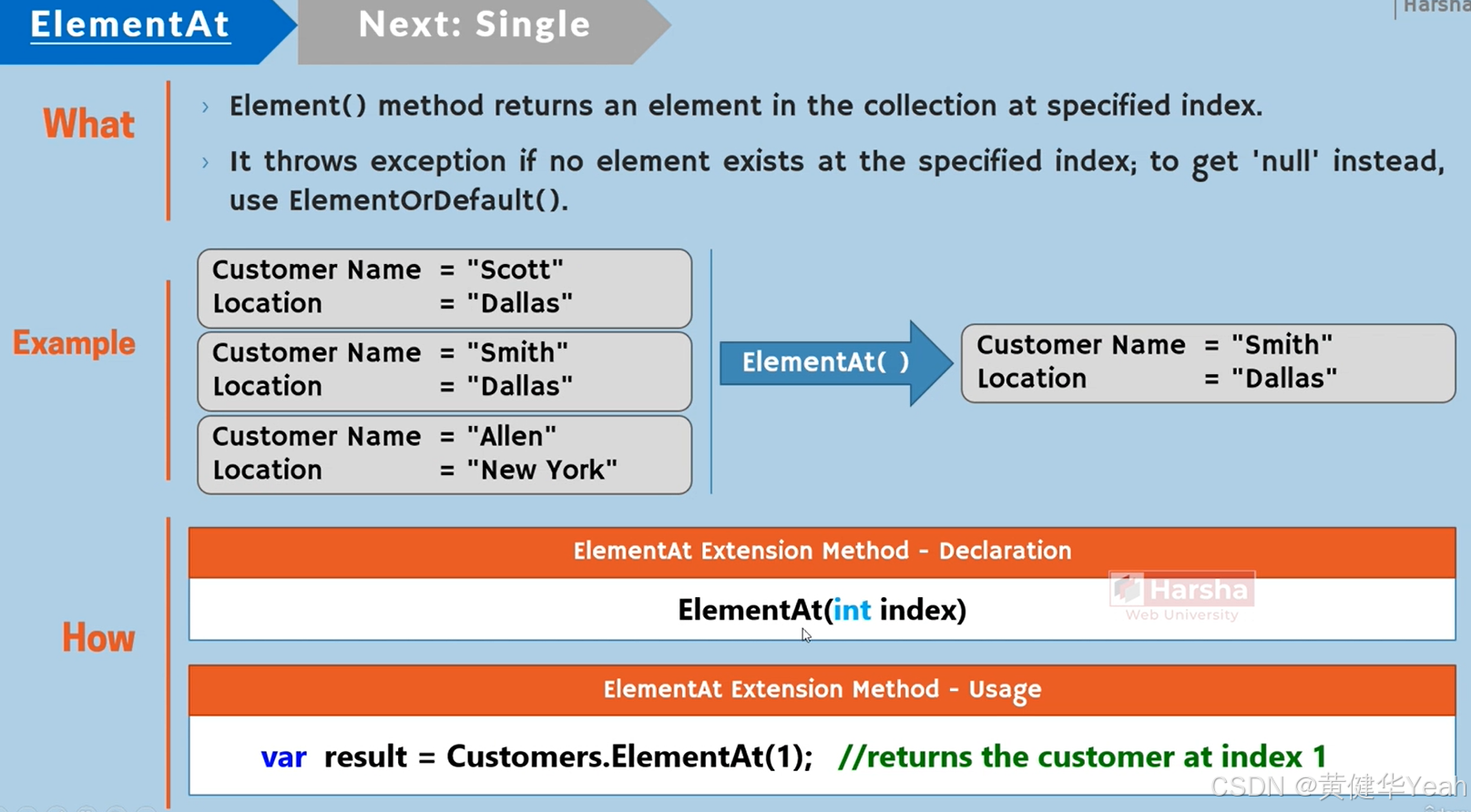 ElementAt

Next: Single

Harsha

What

› Element() method returns an element in the collection at specified index.

› It throws exception if no element exists at the specified index; to get 'null' instead, use ElementOrDefault().

Example

Customer Name = "Scott"
Location = "Dallas"

Customer Name = "Smith"
Location = "Dallas"

Customer Name = "Allen"
Location = "New York"

ElementAt( )

Customer Name = "Smith"
Location = "Dallas"

How

ElementAt Extension Method - Declaration

ElementAt(int index)

Harsha
Web University

ElementAt Extension Method - Usage

var result = Customers.ElementAt(1); //returns the customer at index 1

CSDN @黄健华Yeah